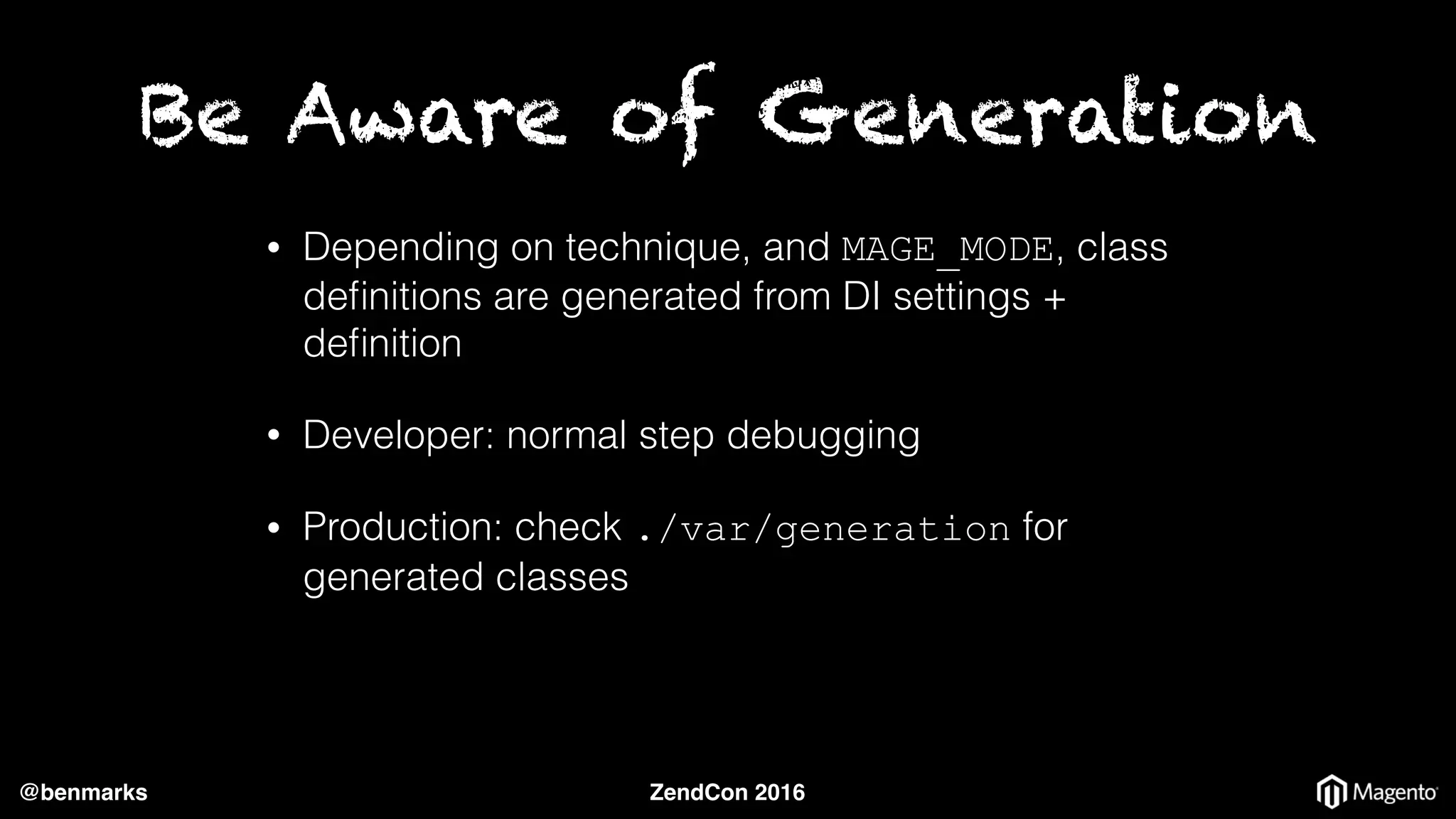 Be Aware of Generation

• Depending on technique, and MAGE_MODE, class definitions are generated from DI settings + definition

• Developer: normal step debugging

• Production: check ./var/generation for generated classes

@benmarks

ZendCon 2016

Magento